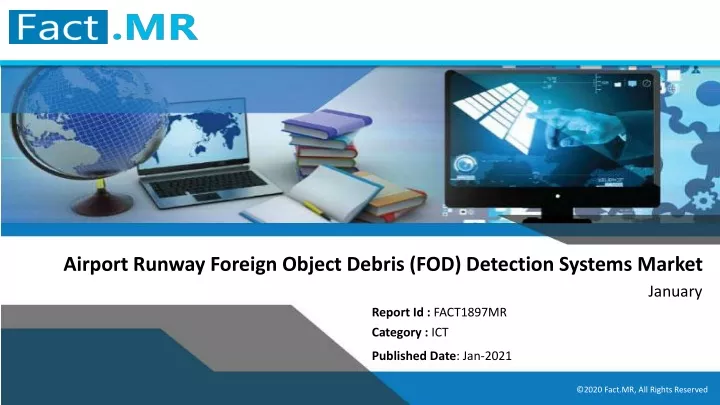 Fact.MR

Airport Runway Foreign Object Debris (FOD) Detection Systems Market

January

Report Id : FACT1897MR

Category : ICT

Published Date: Jan-2021

©2020 Fact.MR, All Rights Reserved